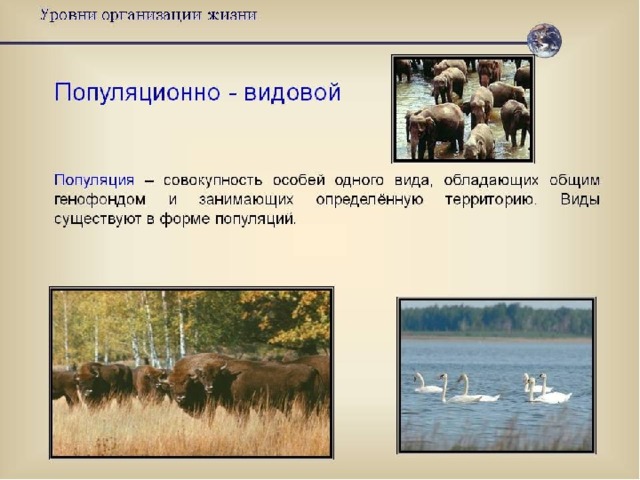 Уровни организации жизни

Популяционно - видовой

Популяция – совокупность особей одного вида, обладающих общим генофондом и занимающих определённую территорию. Виды существуют в форме популяций.